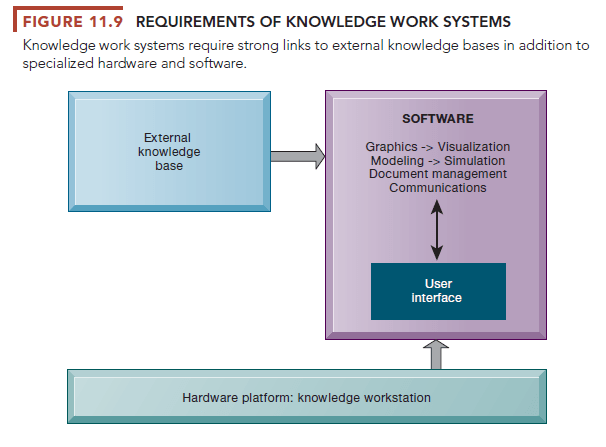 FIGURE 11.9 REQUIREMENTS OF KNOWLEDGE WORK SYSTEMS

Knowledge work systems require strong links to external knowledge bases in addition to specialized hardware and software.

External knowledge base

SOFTWARE

Graphics -> Visualization
Modeling -> Simulation
Document management
Communications

User interface

Hardware platform: knowledge workstation